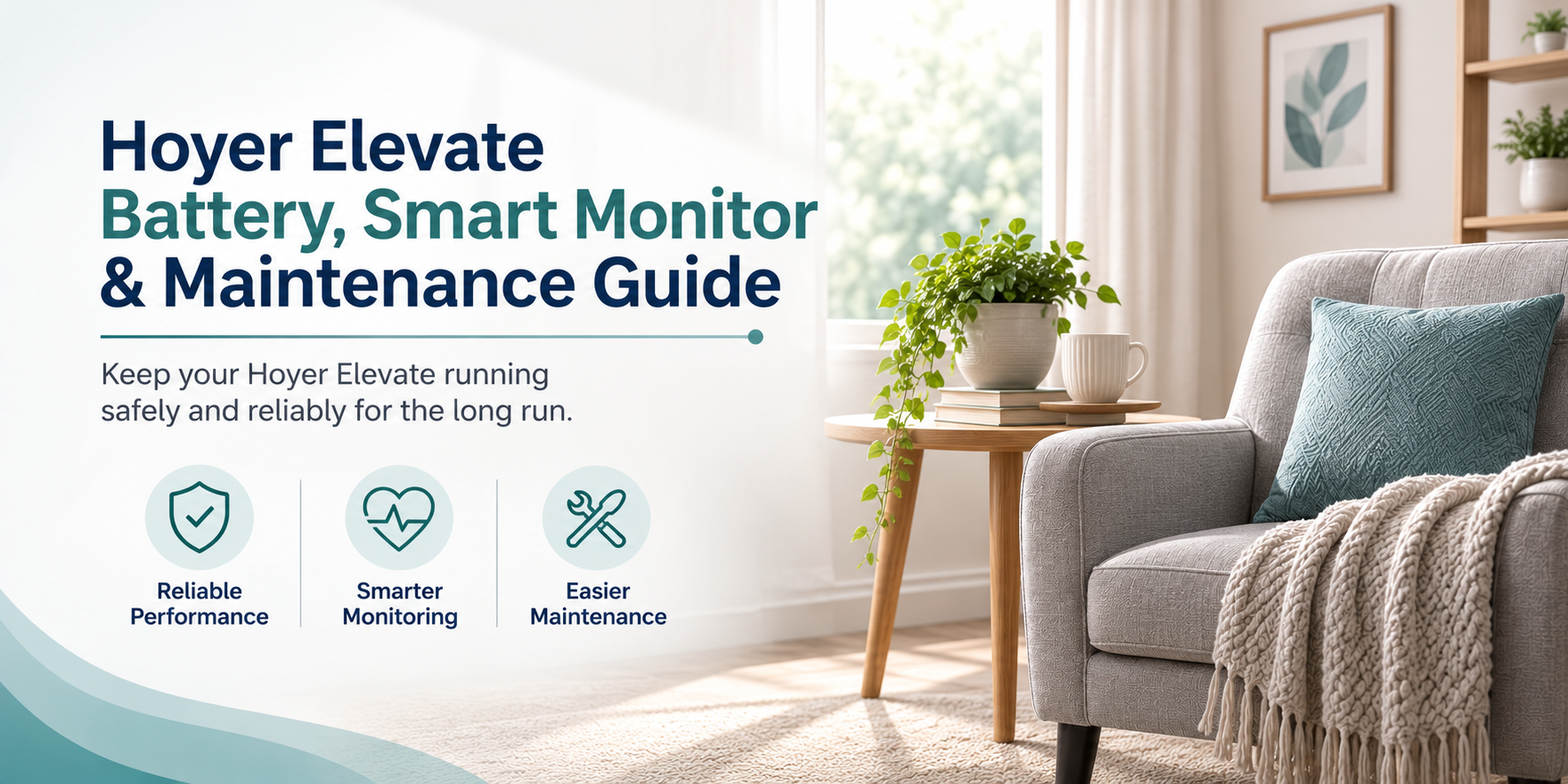 Hoyer Elevate
Battery, Smart Monitor
& Maintenance Guide

Keep your Hoyer Elevate running safely and reliably for the long run.

Reliable Performance

Smarter Monitoring

Easier Maintenance